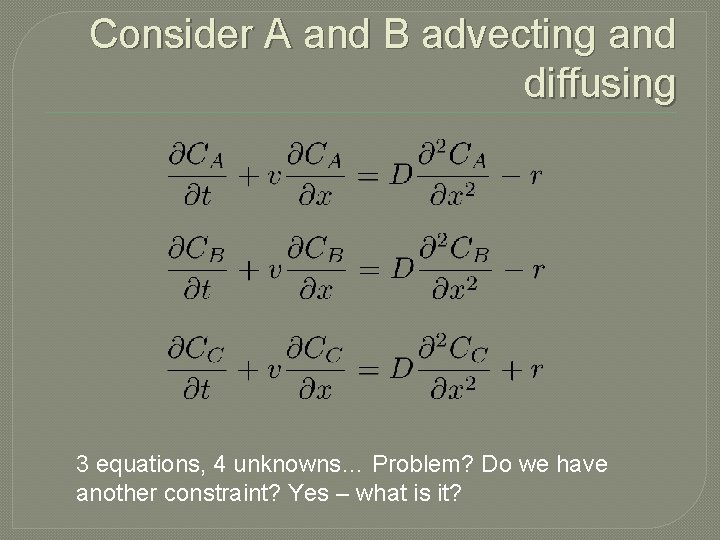 Consider A and B advecting and diffusing

$\frac{\partial C_A}{\partial t} + v\frac{\partial C_A}{\partial x} = D\frac{\partial^2 C_A}{\partial x^2} - r$

$\frac{\partial C_B}{\partial t} + v\frac{\partial C_B}{\partial x} = D\frac{\partial^2 C_B}{\partial x^2} - r$

$\frac{\partial C_C}{\partial t} + v\frac{\partial C_C}{\partial x} = D\frac{\partial^2 C_C}{\partial x^2} + r$

3 equations, 4 unknowns... Problem? Do we have another constraint? Yes – what is it?